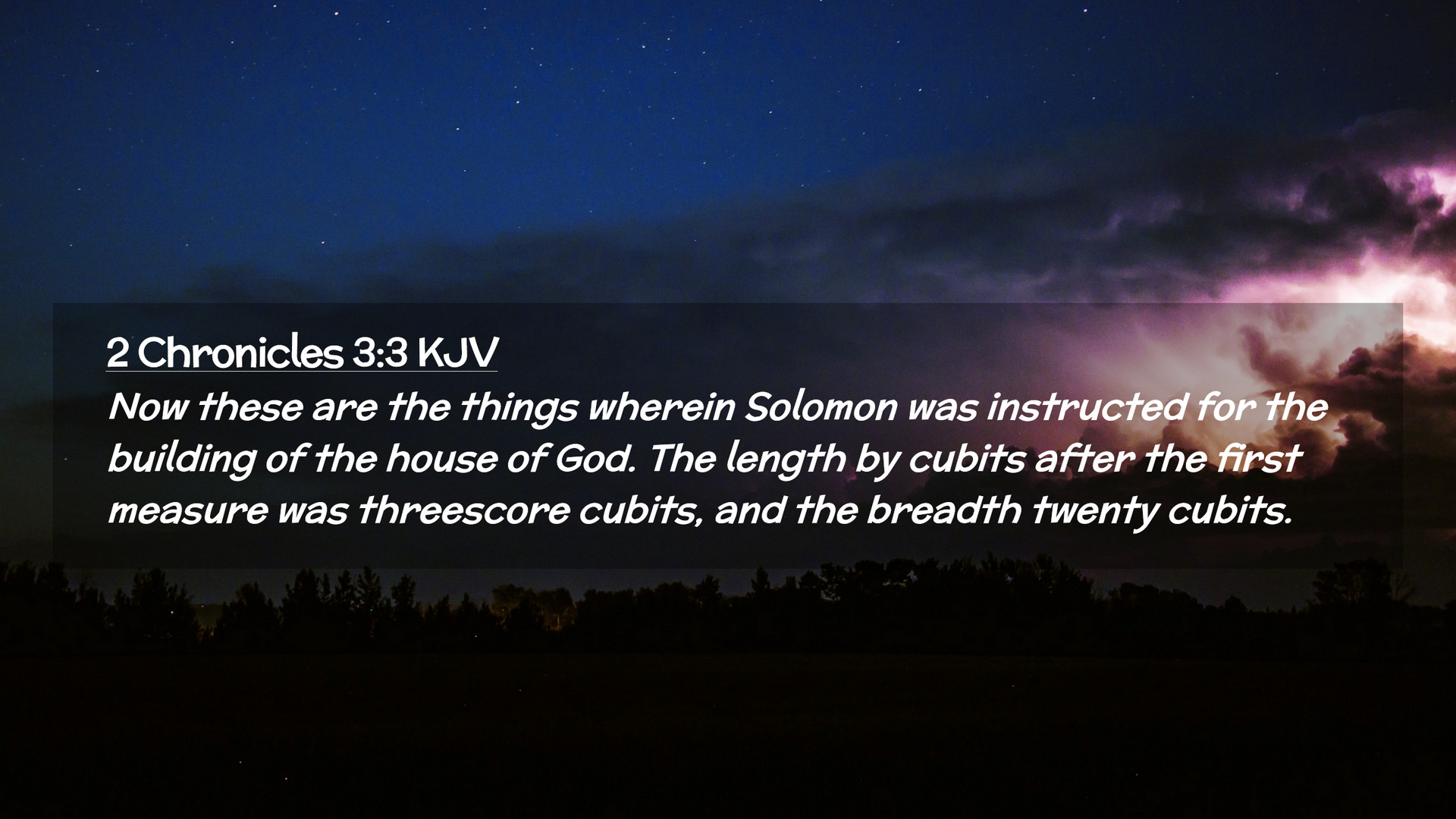 2 Chronicles 3:3 KJV

Now these are the things wherein Solomon was instructed for the building of the house of God. The length by cubits after the first measure was threescore cubits, and the breadth twenty cubits.